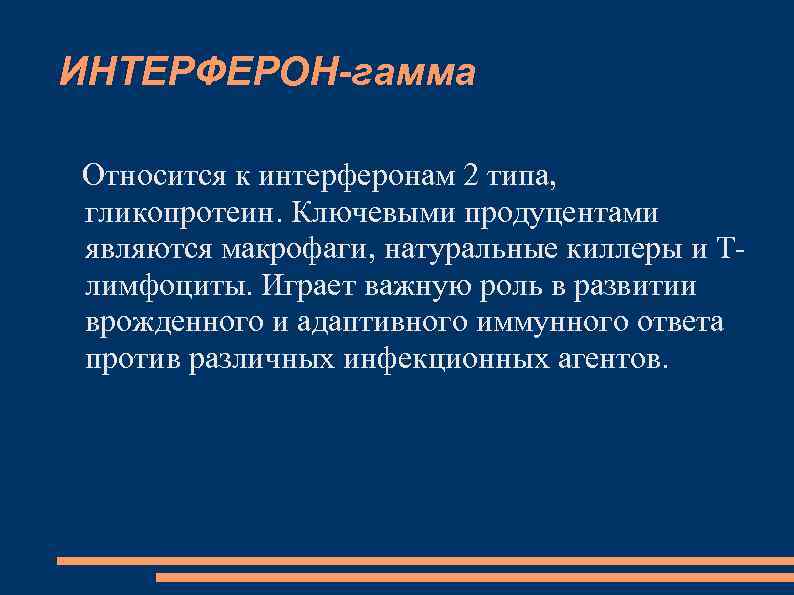 ИНТЕРФЕРОН-гамма

Относится к интерферонам 2 типа, гликопротеин. Ключевыми продуцентами являются макрофаги, натуральные киллеры и Т-лимфоциты. Играет важную роль в развитии врожденного и адаптивного иммунного ответа против различных инфекционных агентов.